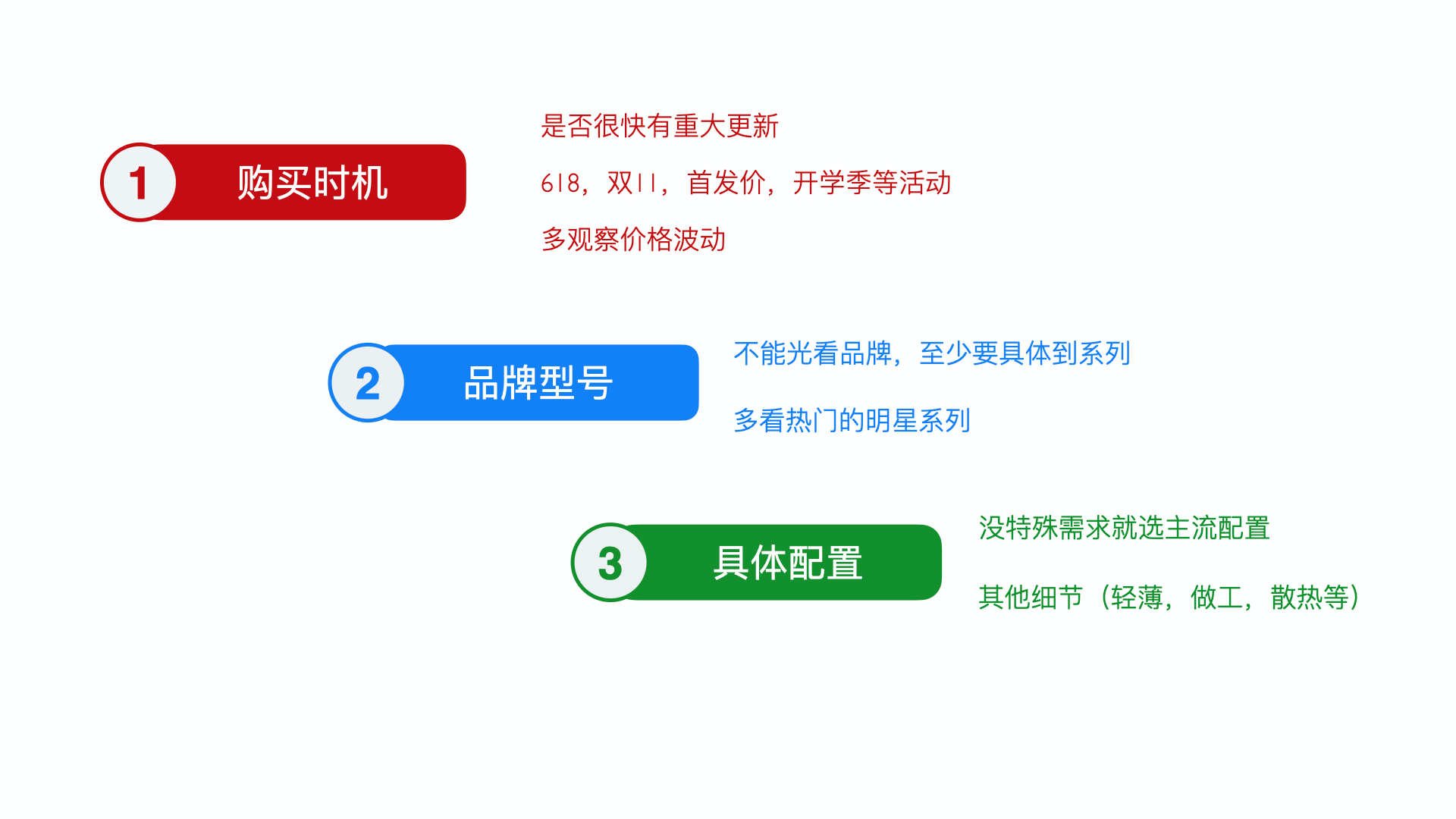 1 购买时机

是否很快有重大更新

618，双11，首发价，开学季等活动

多观察价格波动

2 品牌型号

不能光看品牌，至少要具体到系列

多看热门的明星系列

3 具体配置

没特殊需求就选主流配置

其他细节（轻薄，做工，散热等）